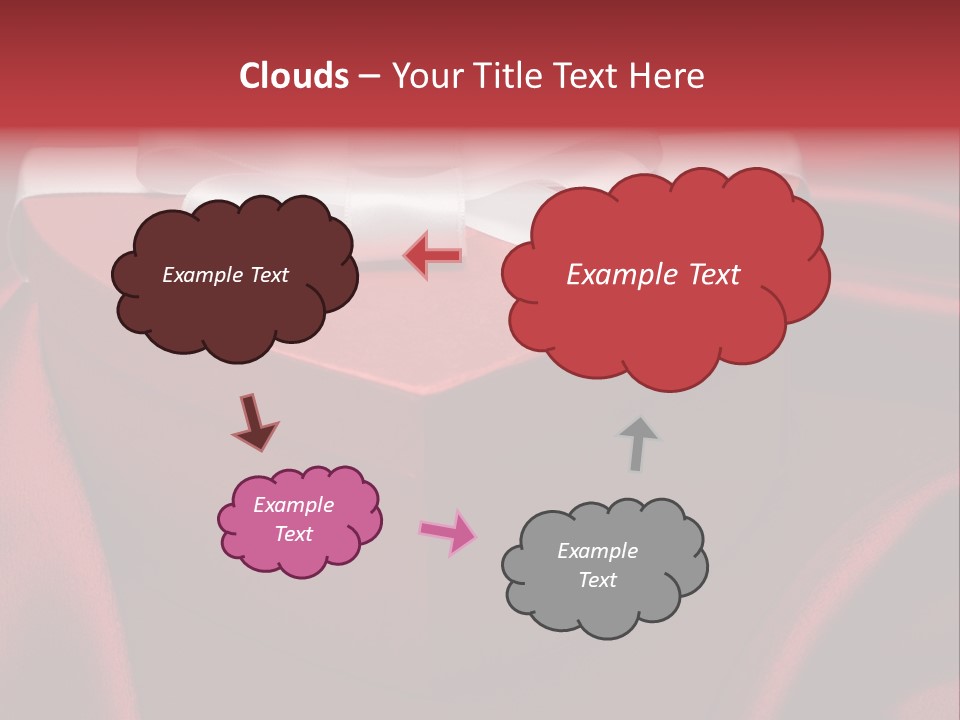 Clouds – Your Title Text Here

Example Text

Example Text

Example Text

Example Text